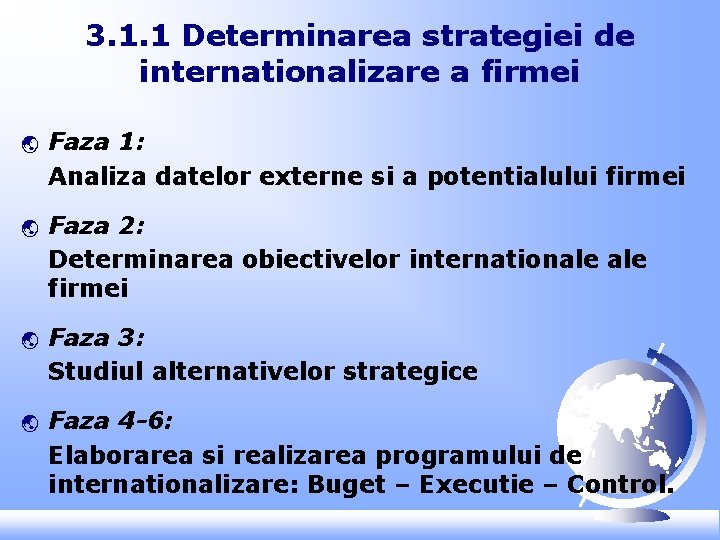 3.1.1 Determinarea strategiei de internationalizare a firmei

Faza 1:
Analiza datelor externe si a potentialului firmei

Faza 2:
Determinarea obiectivelor internationale ale firmei

Faza 3:
Studiul alternativelor strategice

Faza 4-6:
Elaborarea si realizarea programului de internationalizare: Buget – Executie – Control.